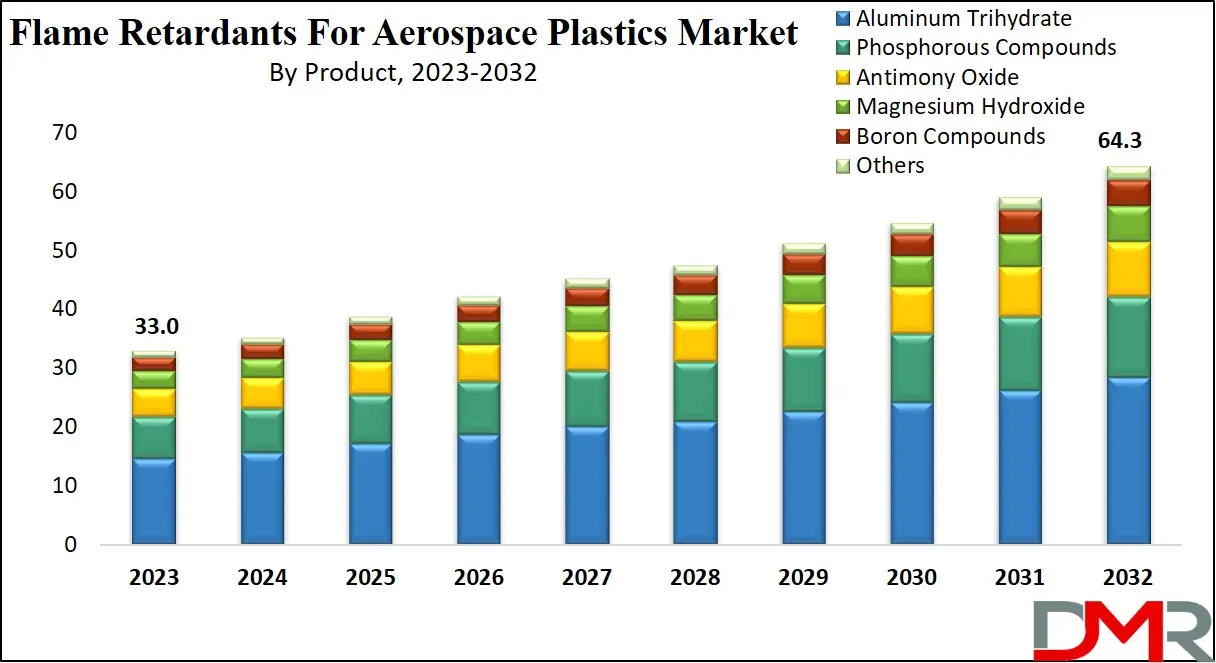 Flame Retardants For Aerospace Plastics Market
By Product, 2023-2032

Aluminum Trihydrate
Phosphorous Compounds
Antimony Oxide
Magnesium Hydroxide
Boron Compounds
Others

70
60
50
40
30
20
10
0

33.0
64.3

2023 2024 2025 2026 2027 2028 2029 2030 2031 2032

DMR